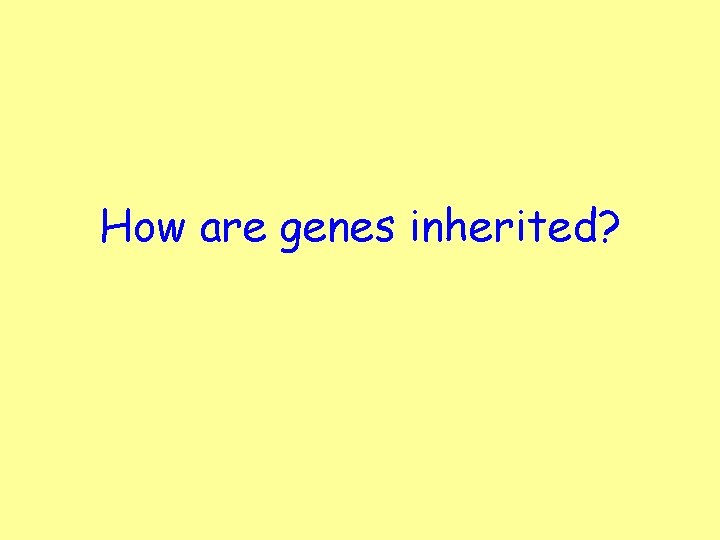 How are genes inherited?